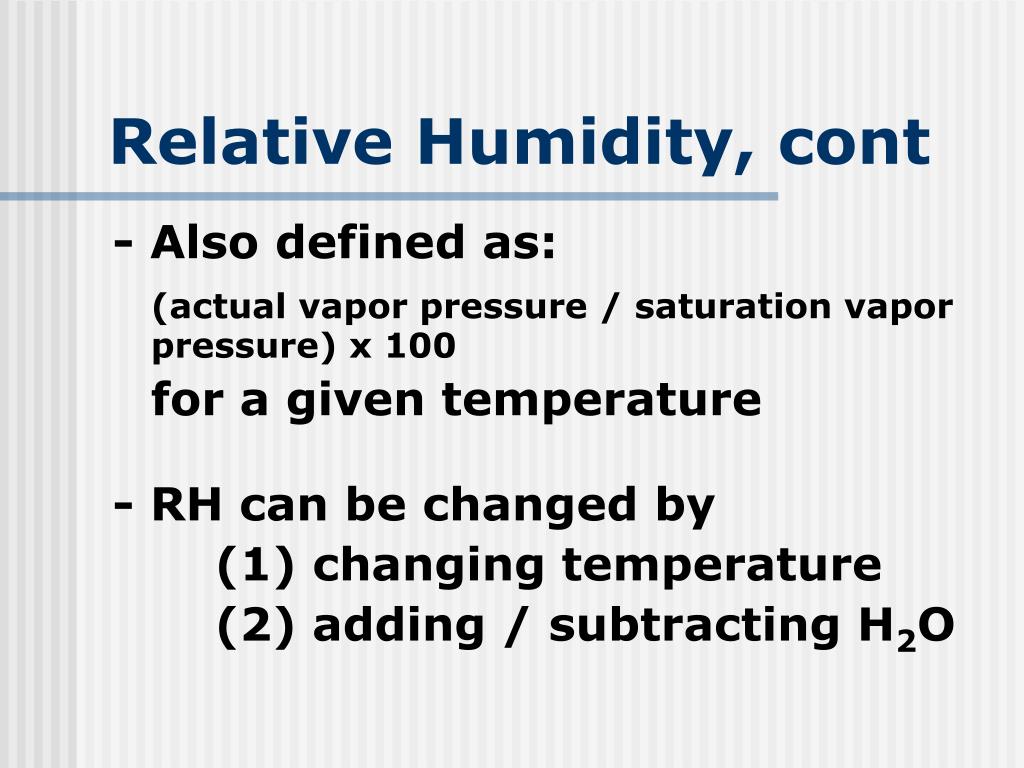 Relative Humidity, cont

- Also defined as:

(actual vapor pressure / saturation vapor pressure) x 100

for a given temperature

- RH can be changed by

(1) changing temperature

(2) adding / subtracting $H_2O$